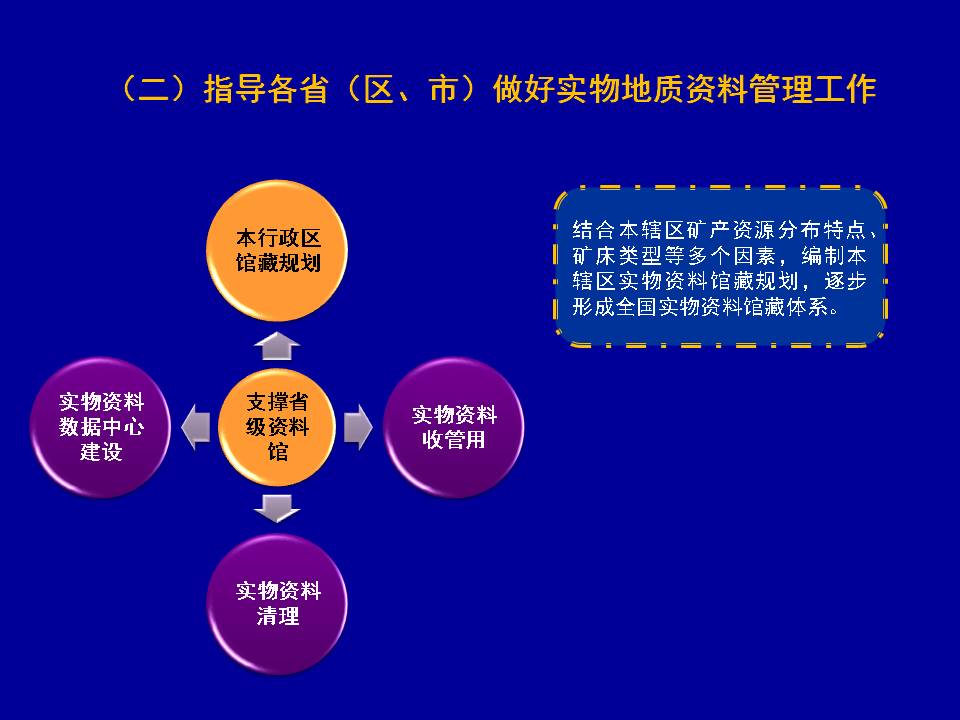 （二）指导各省（区、市）做好实物地质资料管理工作

本行政区馆藏规划

实物资料数据中心建设

支撑省级资料馆

实物资料收管用

实物资料清理

结合本辖区矿产资源分布特点、矿床类型等多个因素，编制本辖区实物资料馆藏规划，逐步形成全国实物资料馆藏体系。